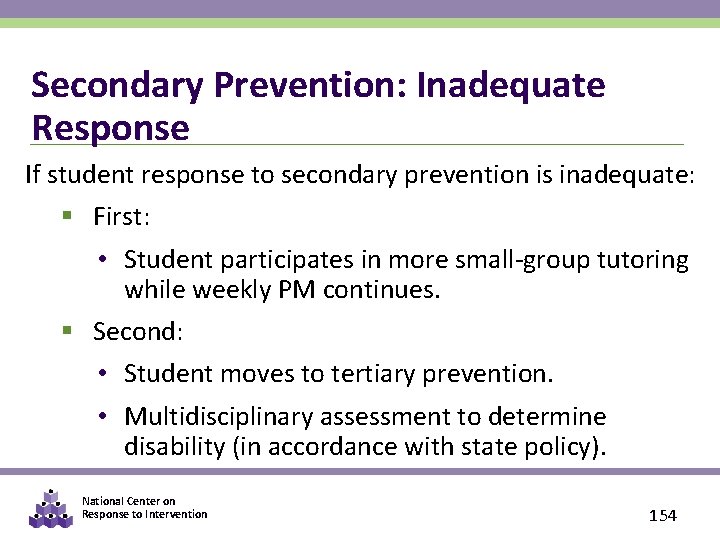 Secondary Prevention: Inadequate Response

If student response to secondary prevention is inadequate:

▪ First:

• Student participates in more small-group tutoring while weekly PM continues.

▪ Second:

• Student moves to tertiary prevention.

• Multidisciplinary assessment to determine disability (in accordance with state policy).

National Center on Response to Intervention

154